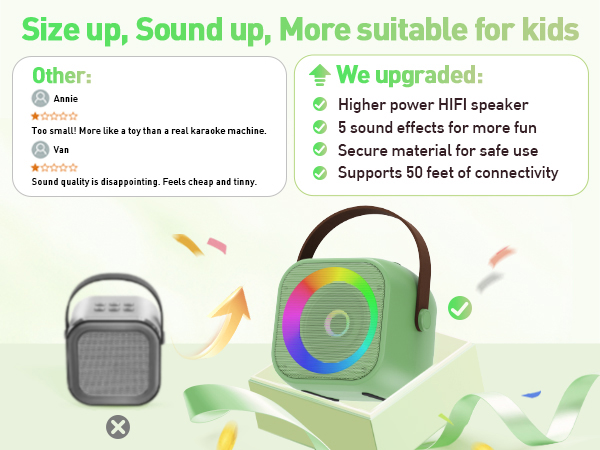 Size up, Sound up, More suitable for kids

Other:

Annie

Too small! More like a toy than a real karaoke machine.

Van

Sound quality is disappointing. Feels cheap and tinny.

We upgraded:

Higher power HIFI speaker

5 sound effects for more fun

Secure material for safe use

Supports 50 feet of connectivity